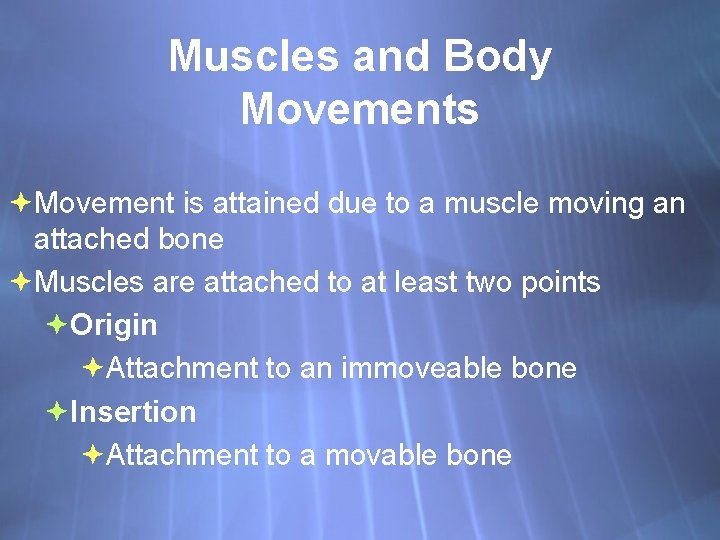 Muscles and Body Movements

Movement is attained due to a muscle moving an attached bone

Muscles are attached to at least two points

Origin

Attachment to an immoveable bone

Insertion

Attachment to a movable bone